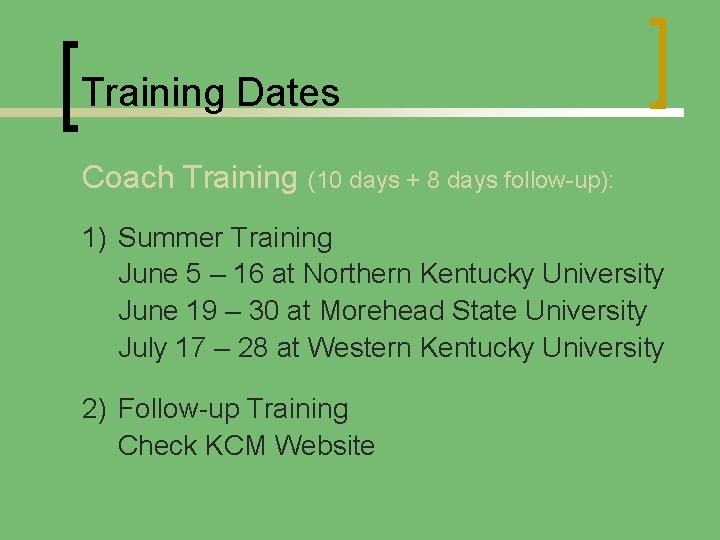 Training Dates

Coach Training (10 days + 8 days follow-up):

1) Summer Training
June 5 – 16 at Northern Kentucky University
June 19 – 30 at Morehead State University
July 17 – 28 at Western Kentucky University

2) Follow-up Training
Check KCM Website